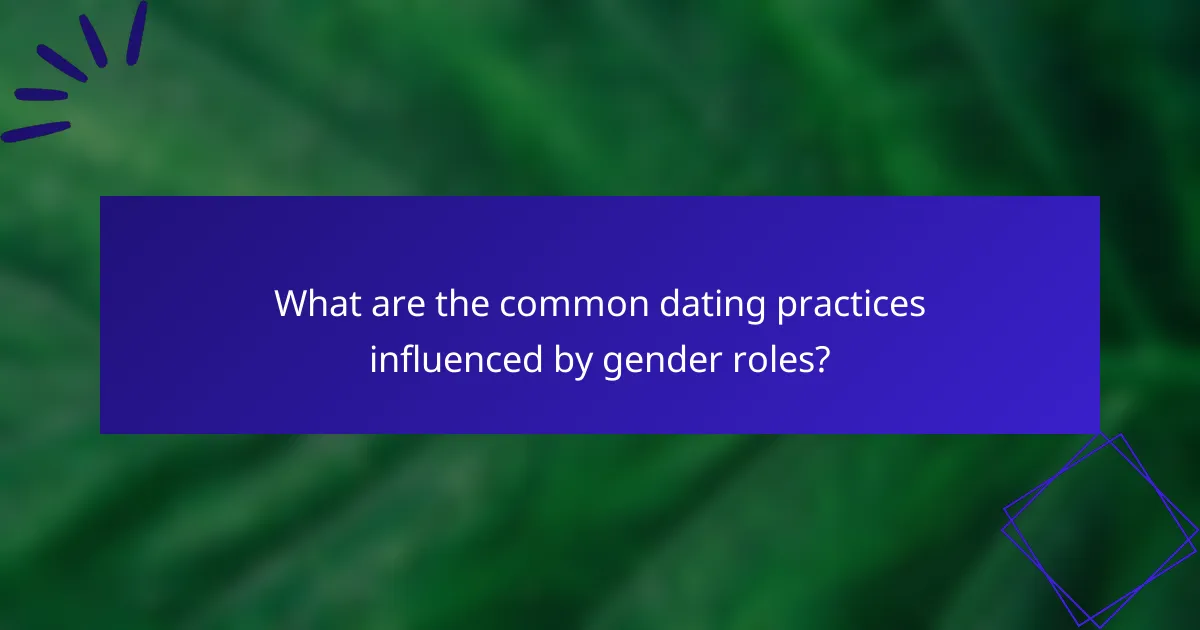 What are the common dating practices influenced by gender roles?